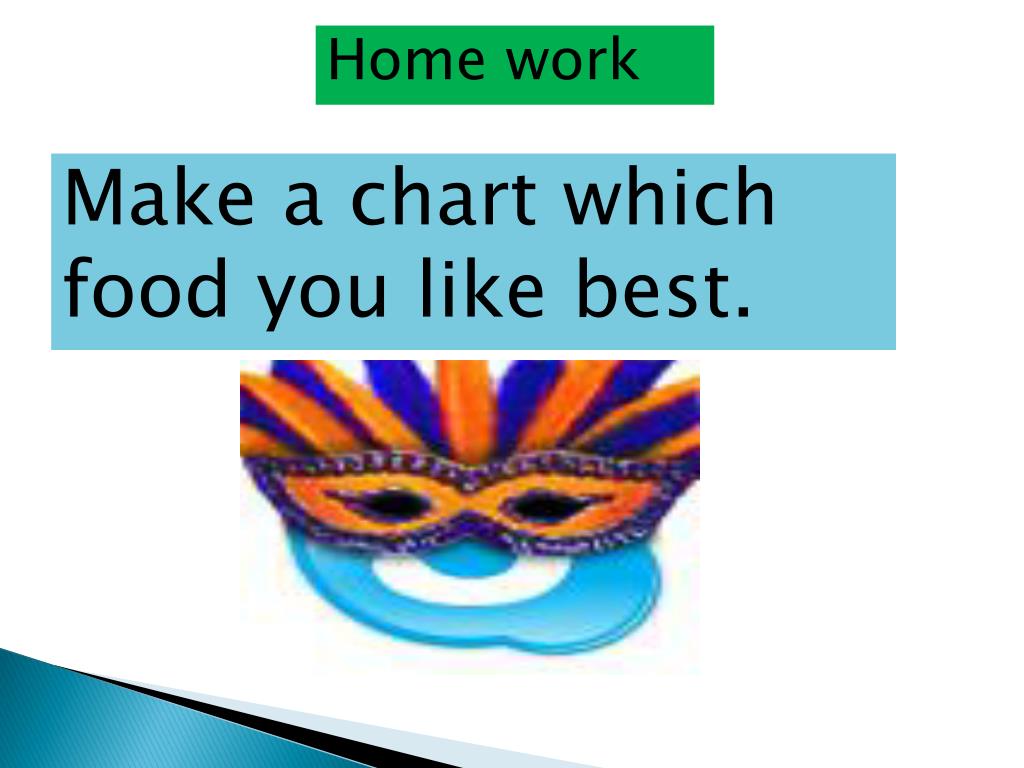 Home work

Make a chart which food you like best.